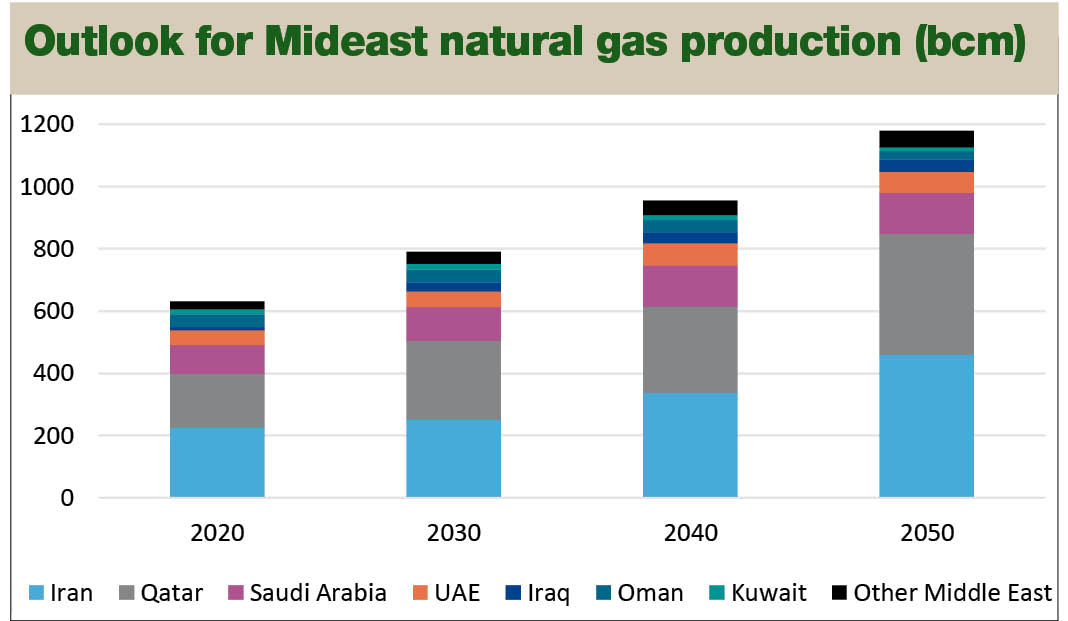 Outlook for Mideast natural gas production (bcm)

1200
1000
800
600
400
200
0

2020
2030
2040
2050

Iran Qatar Saudi Arabia UAE Iraq Oman Kuwait Other Middle East